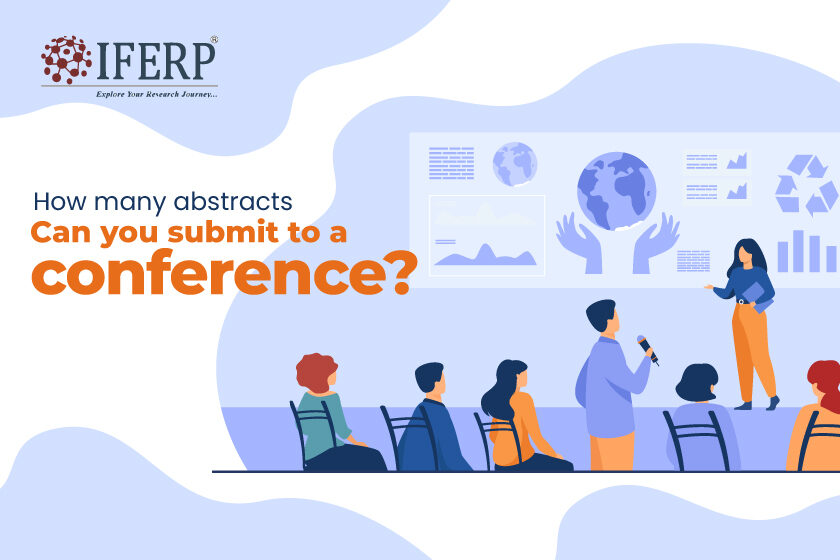 IFERP®
Explore Your Research Journey...

How many abstracts
Can you submit to a
conference?